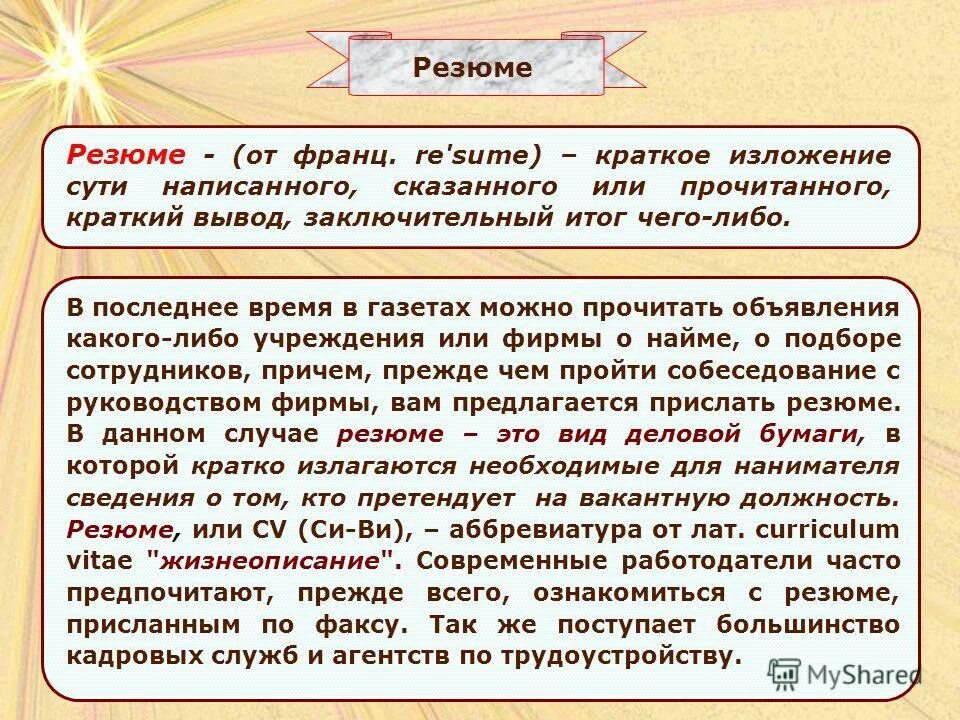 Резюме

Резюме - (от франц. re'sume) – краткое изложение сути написанного, сказанного или прочитанного, краткий вывод, заключительный итог чего-либо.

В последнее время в газетах можно прочитать объявления какого-либо учреждения или фирмы о найме, о подборе сотрудников, причем, прежде чем пройти собеседование с руководством фирмы, вам предлагается прислать резюме. В данном случае резюме – это вид деловой бумаги, в которой кратко излагаются необходимые для нанимателя сведения о том, кто претендует на вакантную должность. Резюме, или CV (Си-Ви), – аббревиатура от лат. curriculum vitae "жизнеописание". Современные работодатели часто предпочитают, прежде всего, ознакомиться с резюме, присланным по факсу. Так же поступает большинство кадровых служб и агентств по трудоустройству.

MyShared